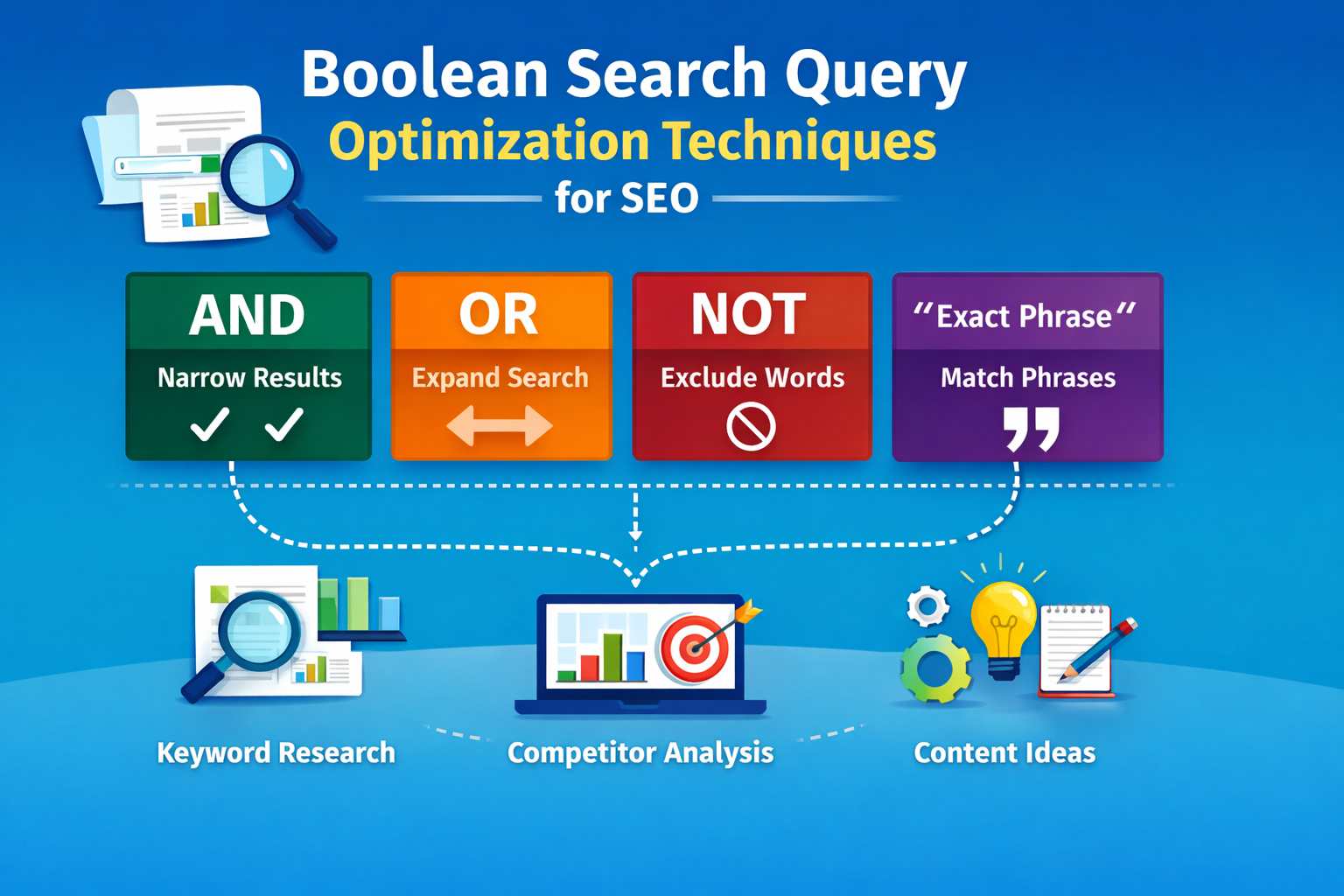 Boolean Search Query
Optimization Techniques
for SEO

AND
Narrow Results

OR
Expand Search

NOT
Exclude Words

"Exact Phrase"
Match Phrases

Keyword Research

Competitor Analysis

Content Ideas